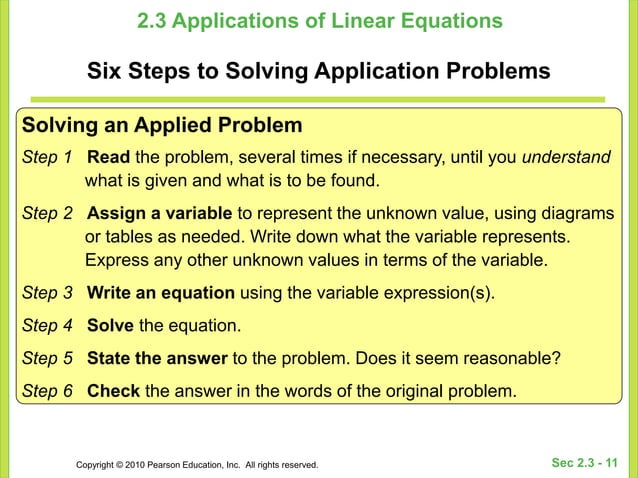 2.3 Applications of Linear Equations

Six Steps to Solving Application Problems

Solving an Applied Problem

Step 1 Read the problem, several times if necessary, until you understand what is given and what is to be found.

Step 2 Assign a variable to represent the unknown value, using diagrams or tables as needed. Write down what the variable represents. Express any other unknown values in terms of the variable.

Step 3 Write an equation using the variable expression(s).

Step 4 Solve the equation.

Step 5 State the answer to the problem. Does it seem reasonable?

Step 6 Check the answer in the words of the original problem.

Copyright © 2010 Pearson Education, Inc. All rights reserved.

Sec 2.3 - 11